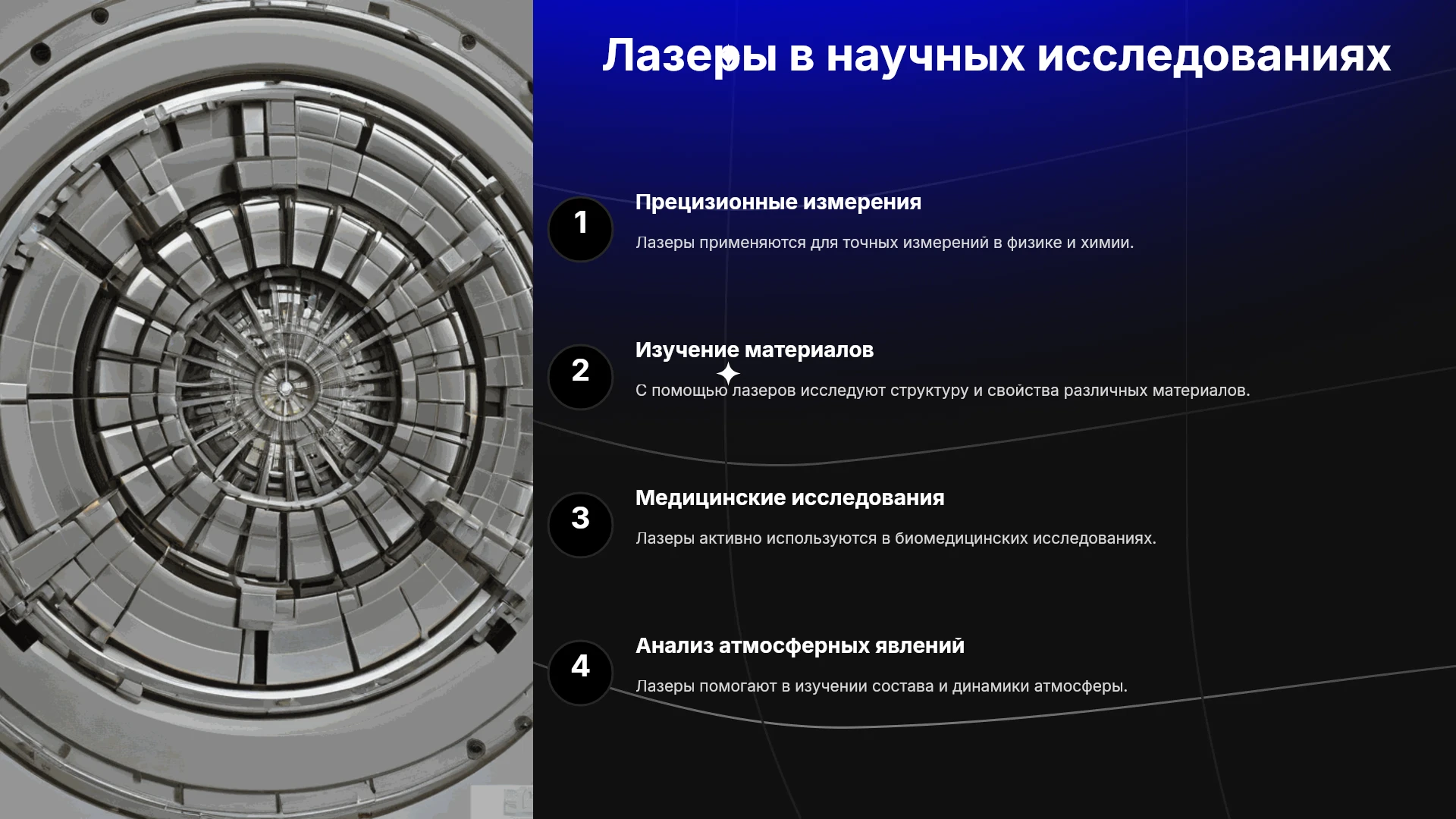 Лазеры в научных исследованиях

1

Прецизионные измерения

Лазеры применяются для точных измерений в физике и химии.

2

Изучение материалов

С помощью лазеров исследуют структуру и свойства различных материалов.

3

Медицинские исследования

Лазеры активно используются в биомедицинских исследованиях.

4

Анализ атмосферных явлений

Лазеры помогают в изучении состава и динамики атмосферы.